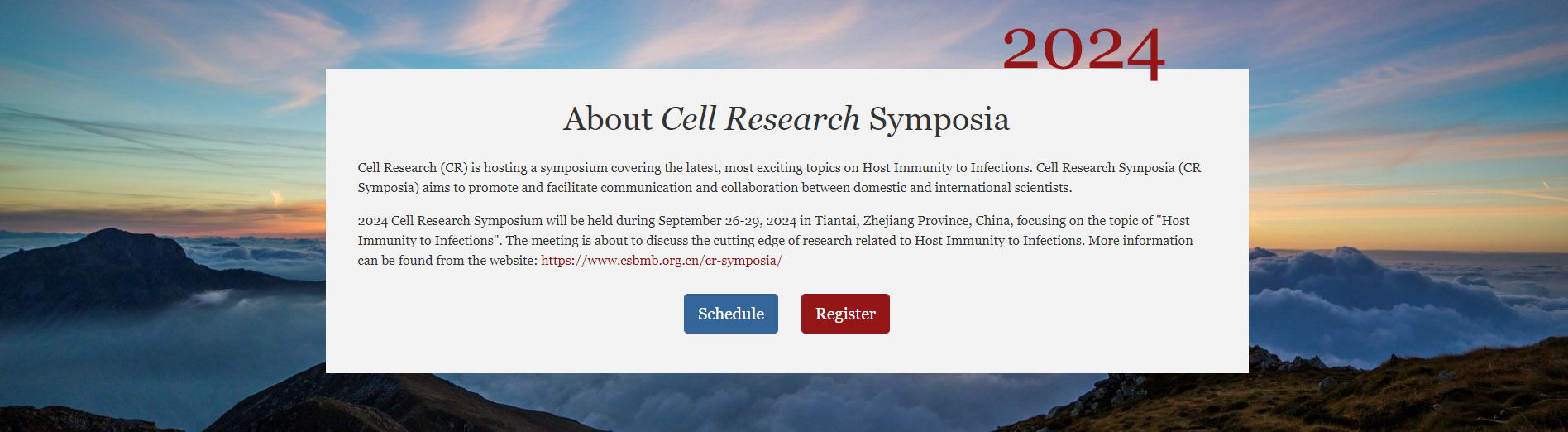 2024

About Cell Research Symposia

Cell Research (CR) is hosting a symposium covering the latest, most exciting topics on Host Immunity to Infections. Cell Research Symposia (CR Symposia) aims to promote and facilitate communication and collaboration between domestic and international scientists.

2024 Cell Research Symposium will be held during September 26-29, 2024 in Tiantai, Zhejiang Province, China, focusing on the topic of "Host Immunity to Infections". The meeting is about to discuss the cutting edge of research related to Host Immunity to Infections. More information can be found from the website: https://www.csbmb.org.cn/cr-symposia/

Schedule

Register